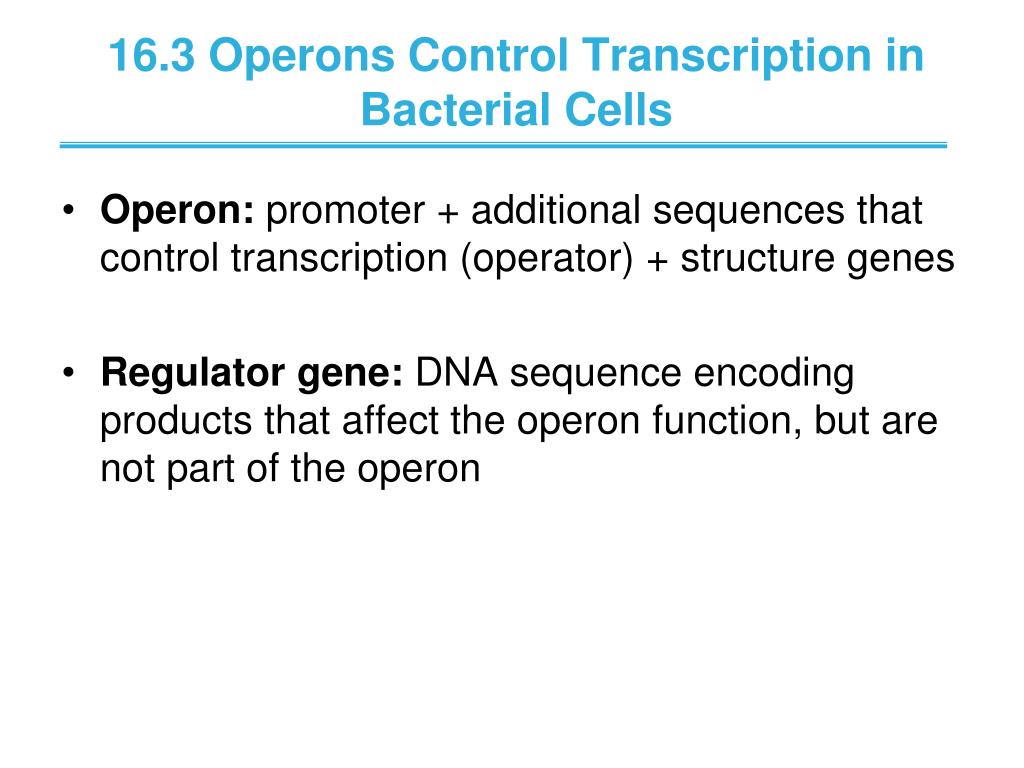 16.3 Operons Control Transcription in Bacterial Cells

• Operon: promoter + additional sequences that control transcription (operator) + structure genes

• Regulator gene: DNA sequence encoding products that affect the operon function, but are not part of the operon